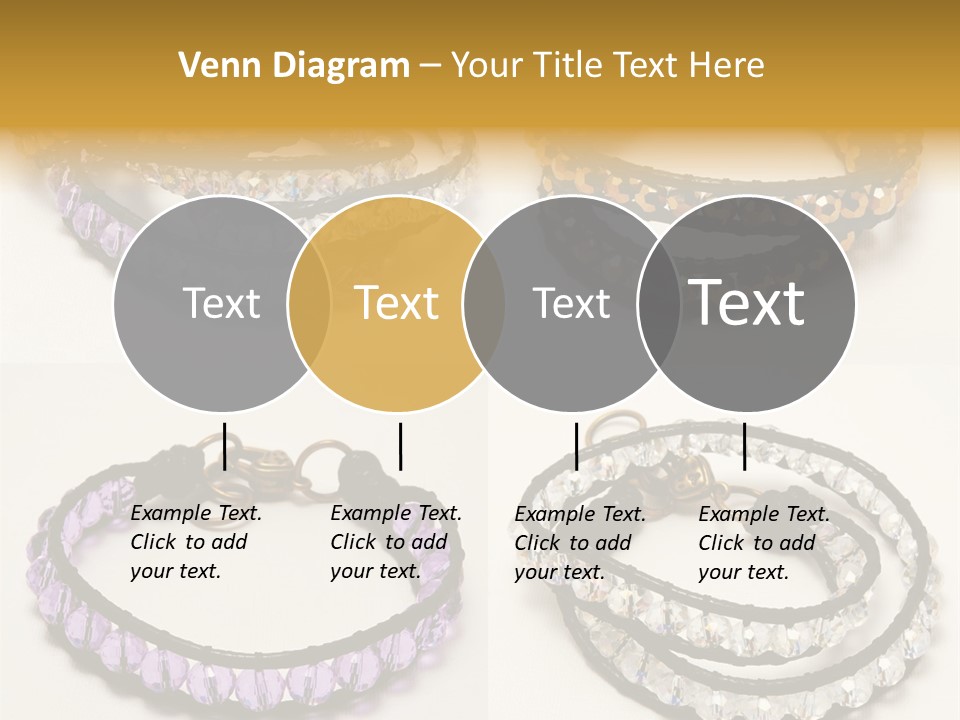 Venn Diagram – Your Title Text Here

Text

Text

Text

Text

Example Text. Click to add your text.

Example Text. Click to add your text.

Example Text. Click to add your text.

Example Text. Click to add your text.